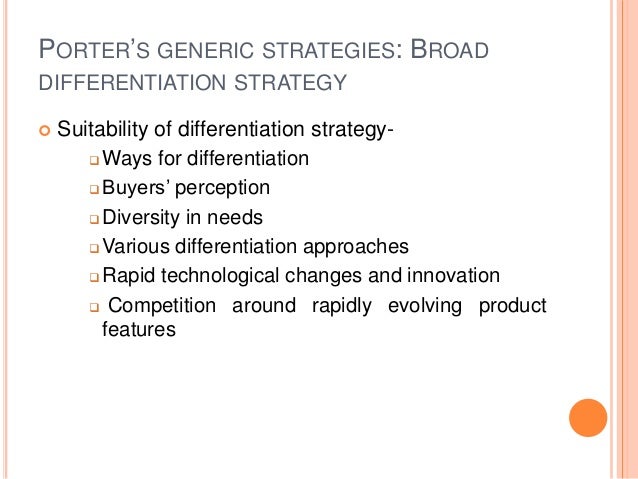 PORTER'S GENERIC STRATEGIES: BROAD DIFFERENTIATION STRATEGY

Suitability of differentiation strategy-

Ways for differentiation

Buyers' perception

Diversity in needs

Various differentiation approaches

Rapid technological changes and innovation

Competition around rapidly evolving product features